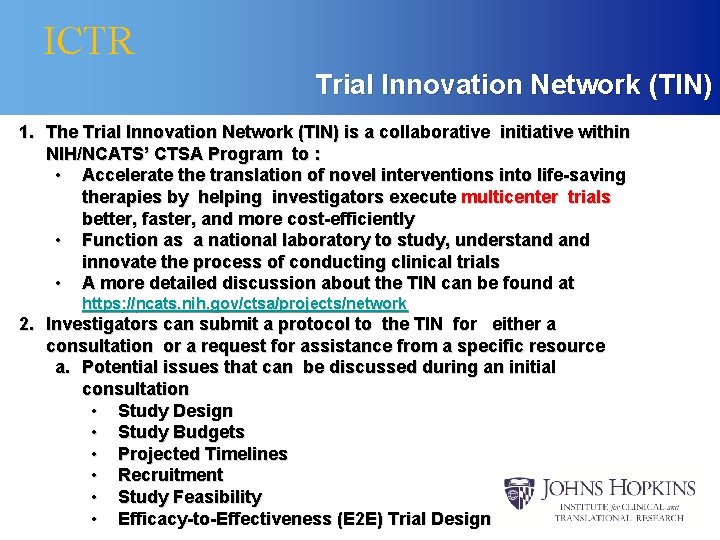 ICTR

Trial Innovation Network (TIN)

1. The Trial Innovation Network (TIN) is a collaborative initiative within NIH/NCATS' CTSA Program to :
• Accelerate the translation of novel interventions into life-saving therapies by helping investigators execute multicenter trials better, faster, and more cost-efficiently
• Function as a national laboratory to study, understand and innovate the process of conducting clinical trials
• A more detailed discussion about the TIN can be found at https://ncats.nih.gov/ctsa/projects/network
2. Investigators can submit a protocol to the TIN for either a consultation or a request for assistance from a specific resource
a. Potential issues that can be discussed during an initial consultation
• Study Design
• Study Budgets
• Projected Timelines
• Recruitment
• Study Feasibility
• Efficacy-to-Effectiveness (E2E) Trial Design

JOHNS HOPKINS
INSTITUTE for CLINICAL and TRANSLATIONAL RESEARCH